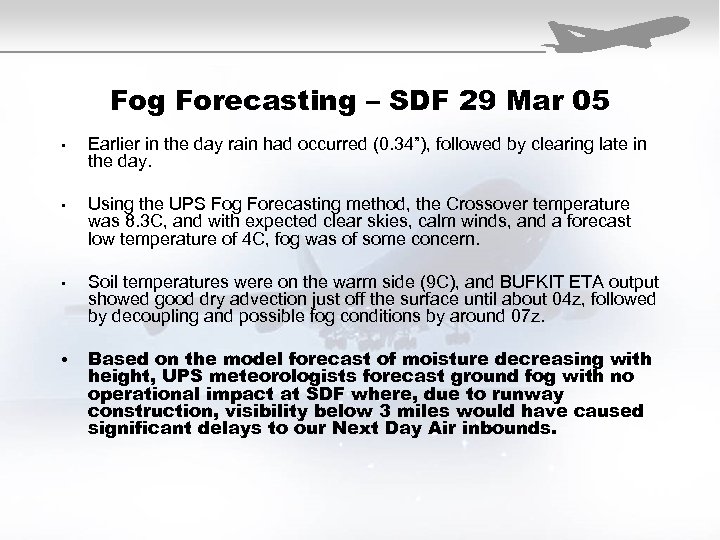 Fog Forecasting – SDF 29 Mar 05

• Earlier in the day rain had occurred (0.34”), followed by clearing late in the day.

• Using the UPS Fog Forecasting method, the Crossover temperature was 8.3C, and with expected clear skies, calm winds, and a forecast low temperature of 4C, fog was of some concern.

• Soil temperatures were on the warm side (9C), and BUFKIT ETA output showed good dry advection just off the surface until about 04z, followed by decoupling and possible fog conditions by around 07z.

• Based on the model forecast of moisture decreasing with height, UPS meteorologists forecast ground fog with no operational impact at SDF where, due to runway construction, visibility below 3 miles would have caused significant delays to our Next Day Air inbounds.